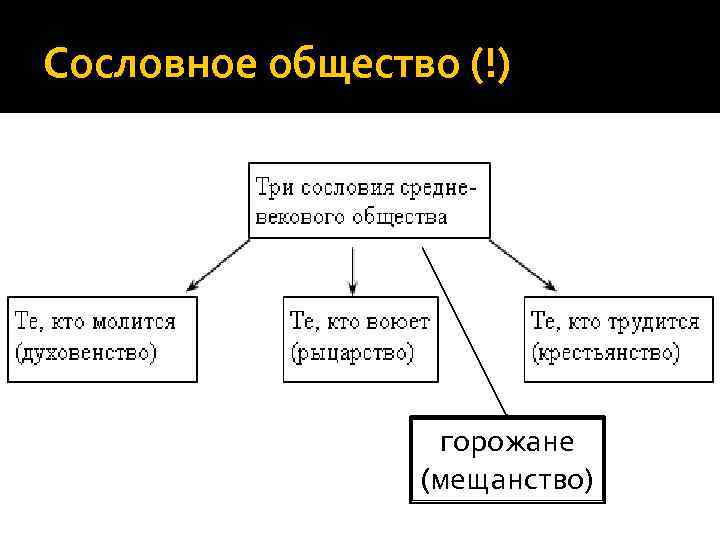 Сословное общество (!)

Три сословия средневекового общества

Те, кто молится (духовенство)

Те, кто воюет (рыцарство)

Те, кто трудится (крестьянство)

горожане (мещанство)